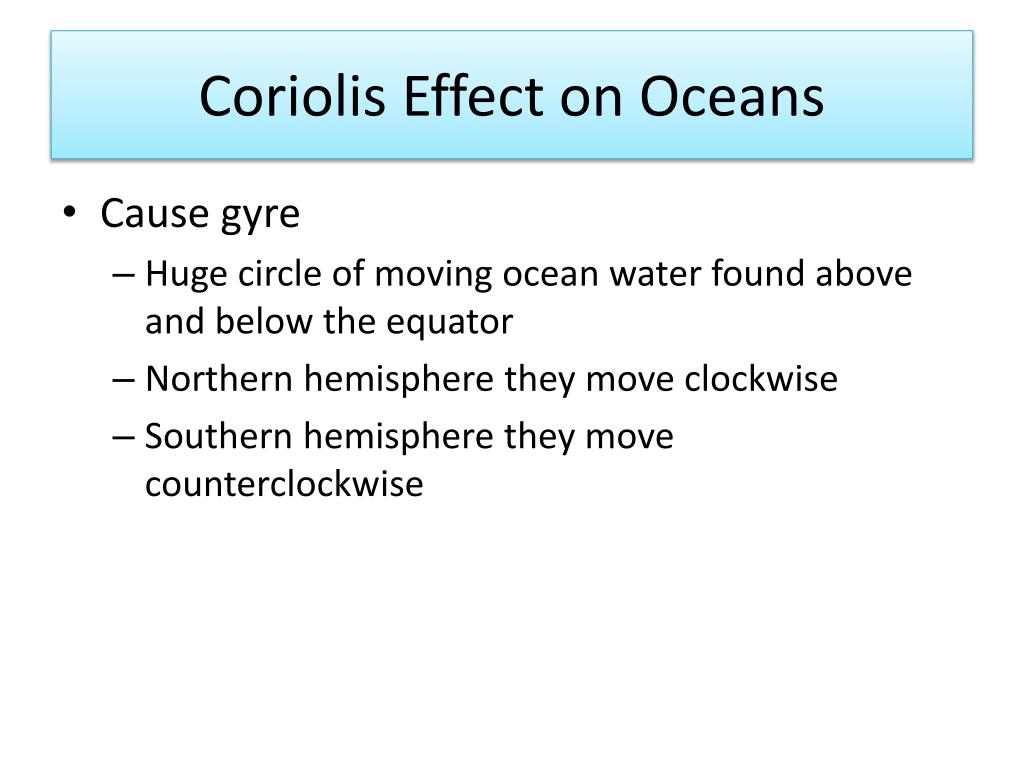 Coriolis Effect on Oceans

• Cause gyre
– Huge circle of moving ocean water found above and below the equator
– Northern hemisphere they move clockwise
– Southern hemisphere they move counterclockwise